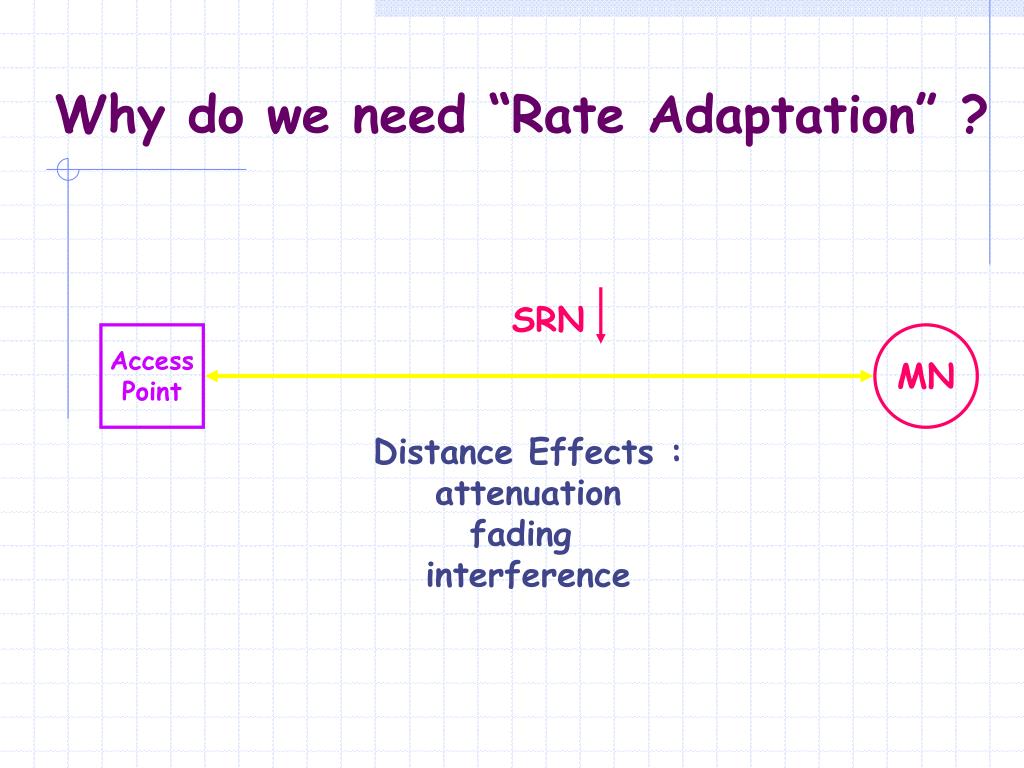 Why do we need “Rate Adaptation” ?

SRN

Access Point

MN

Distance Effects :
attenuation
fading
interference